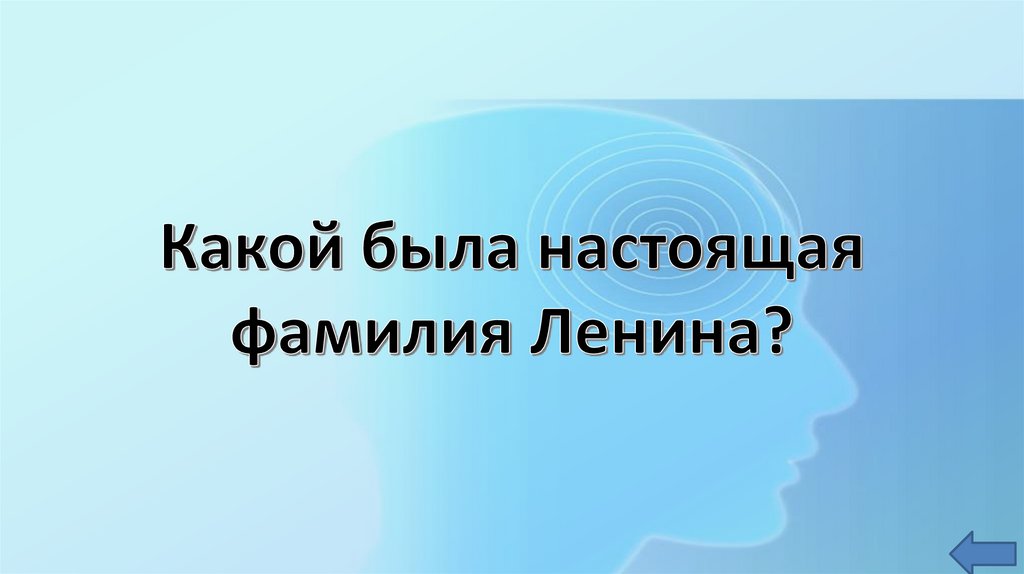 Какой была настоящая фамилия Ленина?